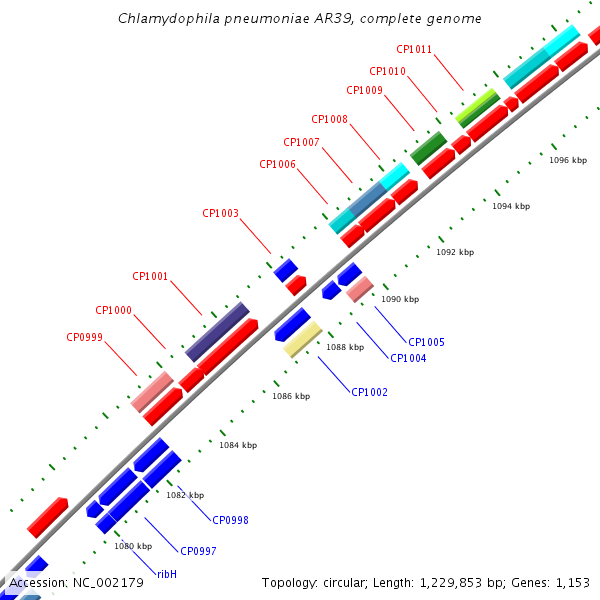 Chlamydophila pneumoniae AR39, complete genome

CP1011
CP1010
CP1009
CP1008
CP1007
CP1006
CP1003
CP1001
CP1000
CP0999

1096 kbp
1094 kbp
1092 kbp
1090 kbp
1088 kbp
1086 kbp
1084 kbp
1082 kbp
1080 kbp

CP1005
CP1004
CP1002
CP0998
CP0997
ribH

Accession: NC_002179

Topology: circular; Length: 1,229,853 bp; Genes: 1,153